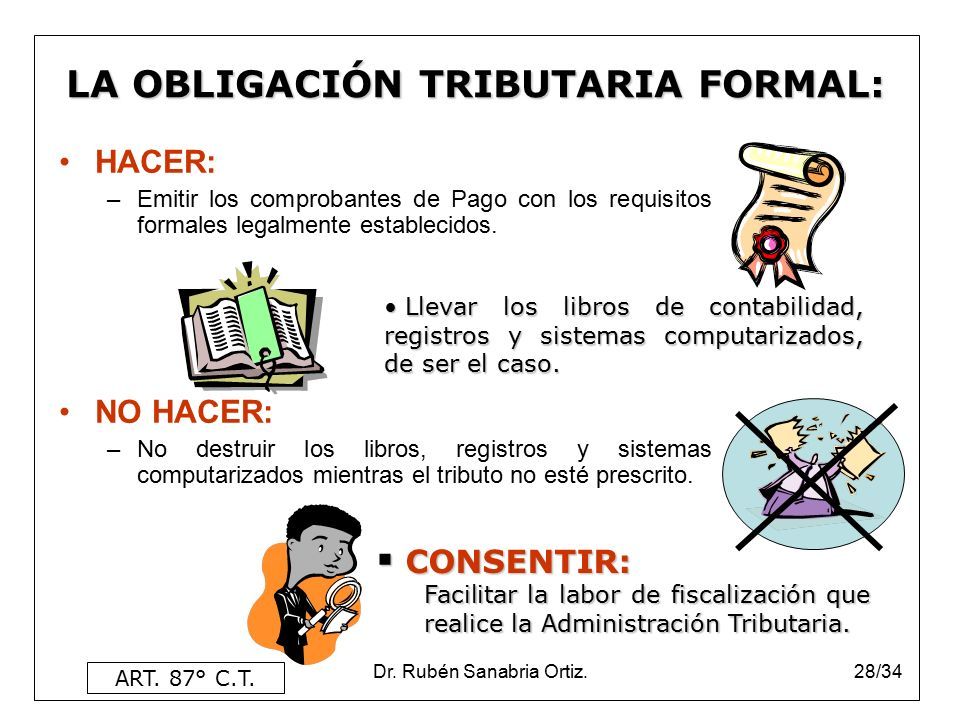 LA OBLIGACIÓN TRIBUTARIA FORMAL:

• HACER:

– Emitir los comprobantes de Pago con los requisitos formales legalmente establecidos.

• Llevar los libros de contabilidad, registros y sistemas computarizados, de ser el caso.

• NO HACER:

– No destruir los libros, registros y sistemas computarizados mientras el tributo no esté prescrito.

▪ CONSENTIR:

Facilitar la labor de fiscalización que realice la Administración Tributaria.

ART. 87° C.T.

Dr. Rubén Sanabria Ortiz.

28/34